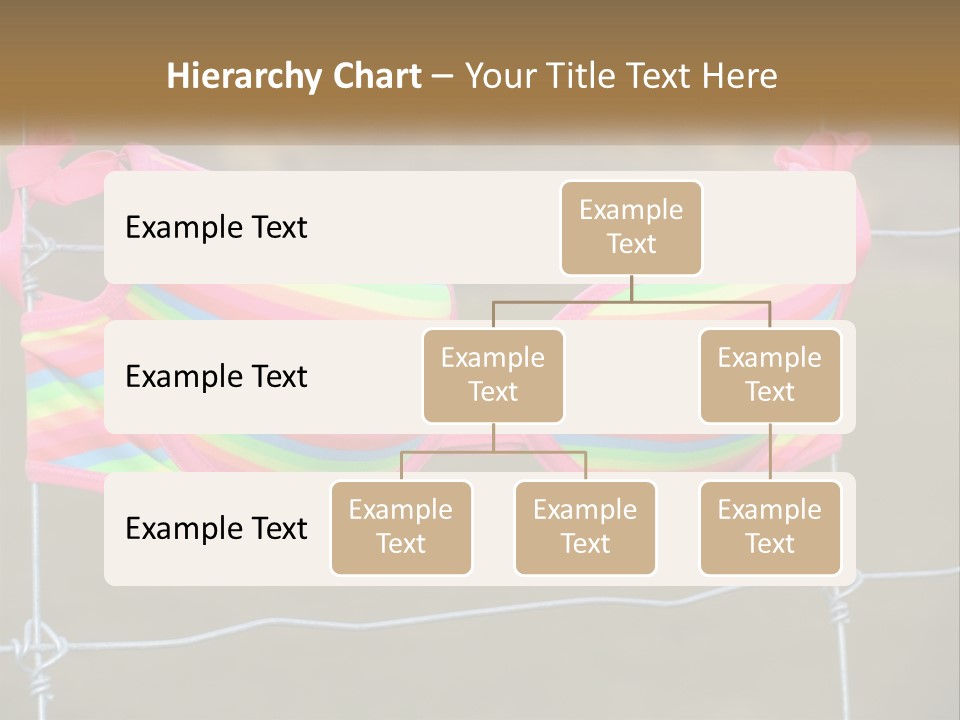 Hierarchy Chart – Your Title Text Here

Example Text

Example Text

Example Text

Example Text

Example Text

Example Text

Example Text

Example Text

Example Text